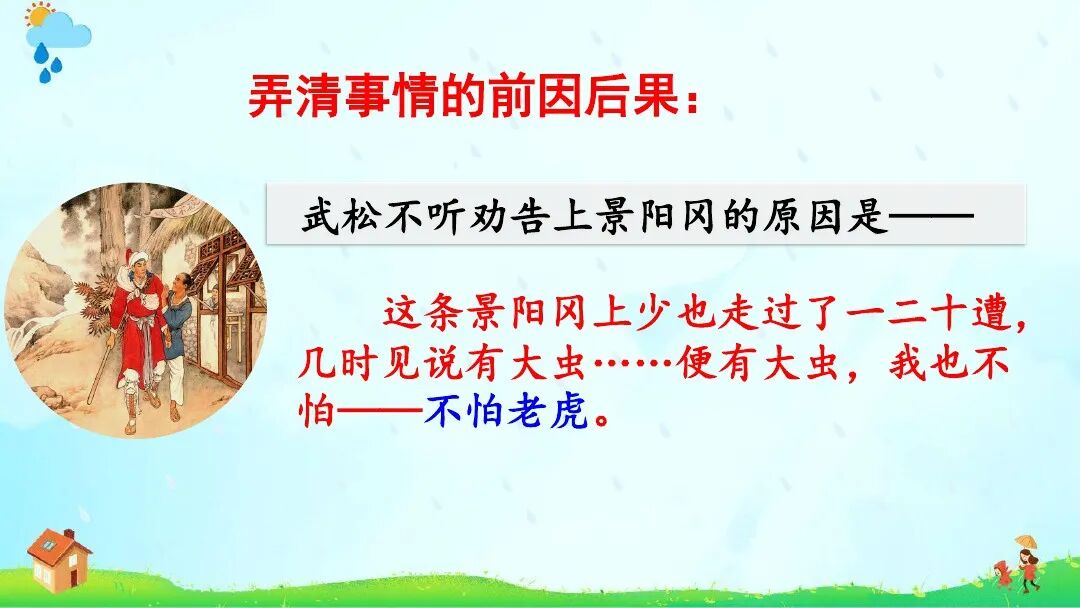 弄清事情的前因后果：

武松不听劝告上景阳冈的原因是——

这条景阳冈上少也走过了一二十遭，几时见说有大虫……便有大虫，我也不怕——不怕老虎。